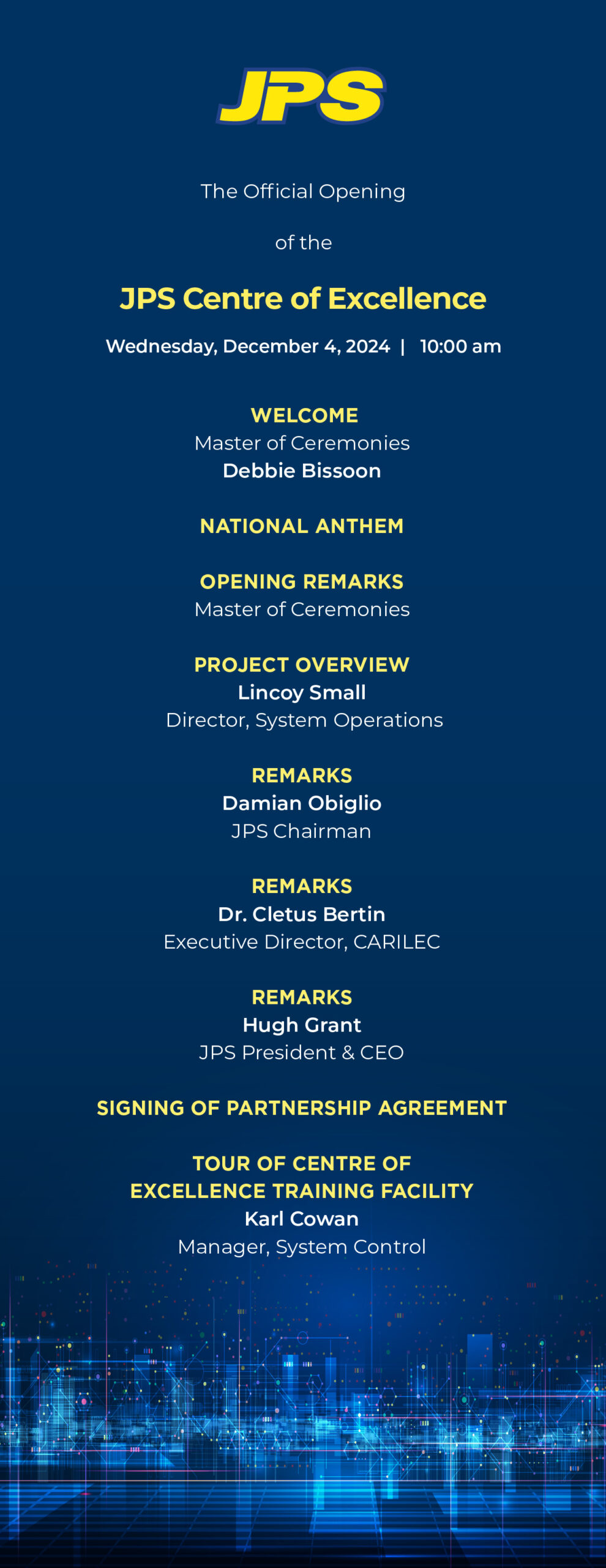 JPS

The Official Opening

of the

JPS Centre of Excellence

Wednesday, December 4, 2024 | 10:00 am

WELCOME
Master of Ceremonies
Debbie Bissoon

NATIONAL ANTHEM

OPENING REMARKS
Master of Ceremonies

PROJECT OVERVIEW
Lincoy Small
Director, System Operations

REMARKS
Damian Obiglio
JPS Chairman

REMARKS
Dr. Cletus Bertin
Executive Director, CARILEC

REMARKS
Hugh Grant
JPS President & CEO

SIGNING OF PARTNERSHIP AGREEMENT

TOUR OF CENTRE OF EXCELLENCE TRAINING FACILITY
Karl Cowan
Manager, System Control